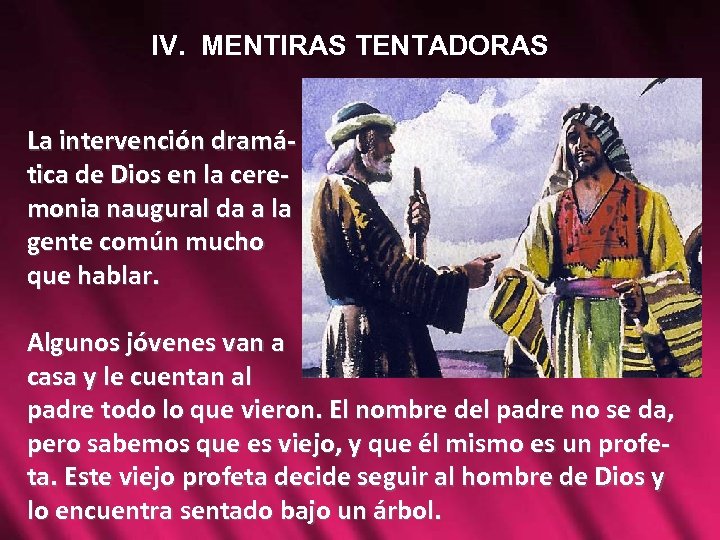 IV. MENTIRAS TENTADORAS

La intervención dramática de Dios en la ceremonia naugural da a la gente común mucho que hablar.

Algunos jóvenes van a casa y le cuentan al padre todo lo que vieron. El nombre del padre no se da, pero sabemos que es viejo, y que él mismo es un profeta. Este viejo profeta decide seguir al hombre de Dios y lo encuentra sentado bajo un árbol.